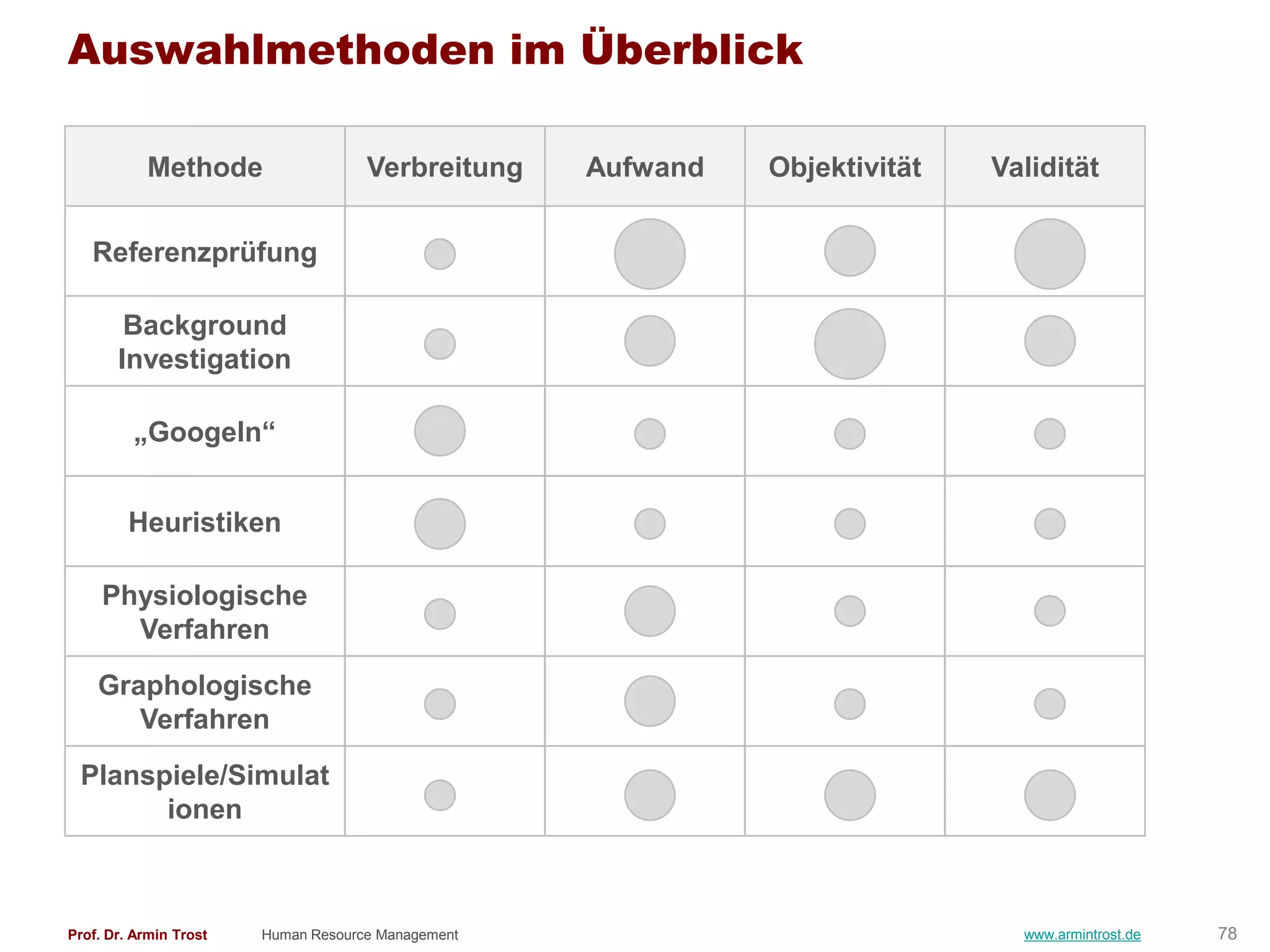 Auswahlmethoden im Überblick

| Methode | Verbreitung | Aufwand | Objektivität | Validität |
|---|---|---|---|---|
| Referenzprüfung | | | | |
| Background Investigation | | | | |
| „Googeln“ | | | | |
| Heuristiken | | | | |
| Physiologische Verfahren | | | | |
| Graphologische Verfahren | | | | |
| Planspiele/Simulationen | | | | |

Prof. Dr. Armin Trost    Human Resource Management    www.armintrost.de    78